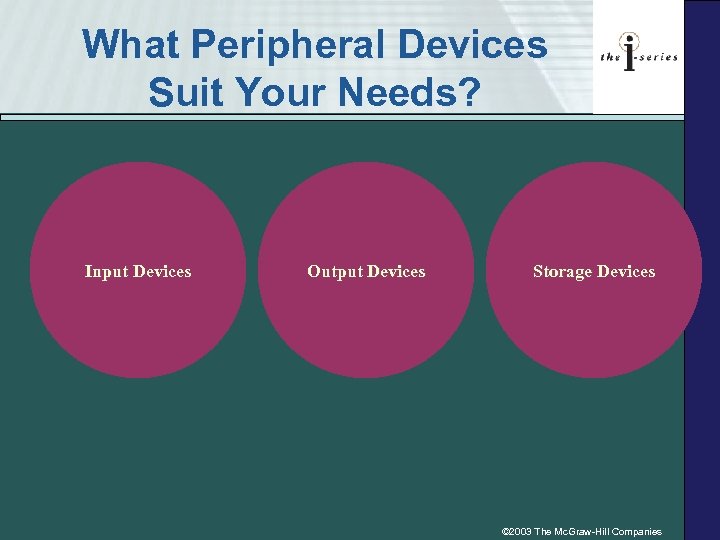 What Peripheral Devices Suit Your Needs?

the i-series

Input Devices

Output Devices

Storage Devices

©2003 The McGraw-Hill Companies